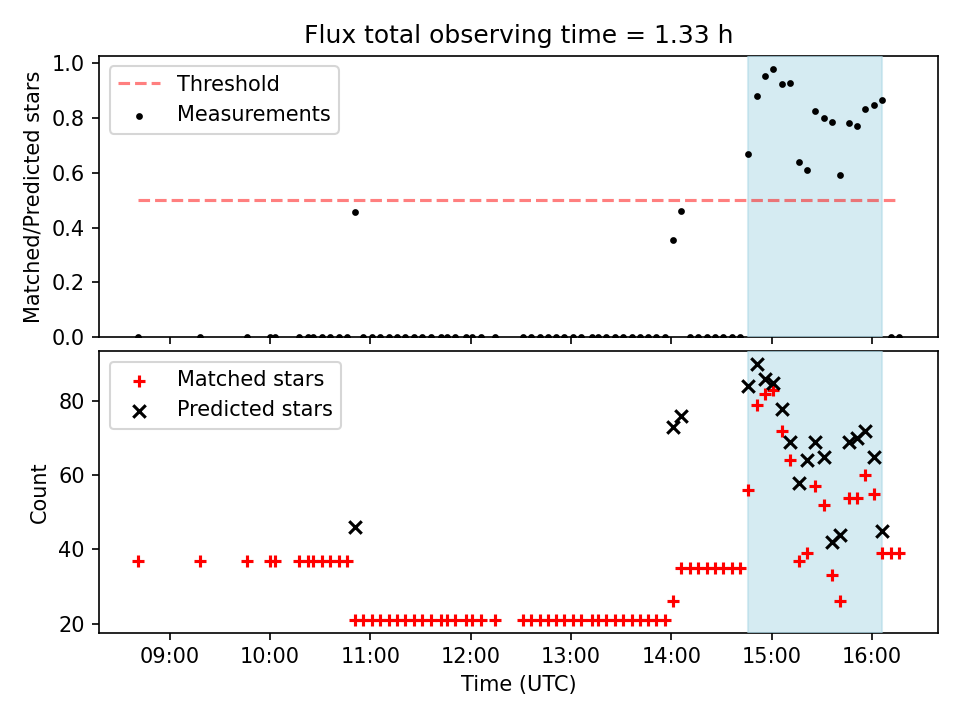 Flux total observing time = 1.33 h

Threshold
Measurements

Matched/Predicted stars

1.0
0.8
0.6
0.4
0.2
0.0

Matched stars
Predicted stars

Count

80
60
40
20

09:00
10:00
11:00
12:00
13:00
14:00
15:00
16:00

Time (UTC)